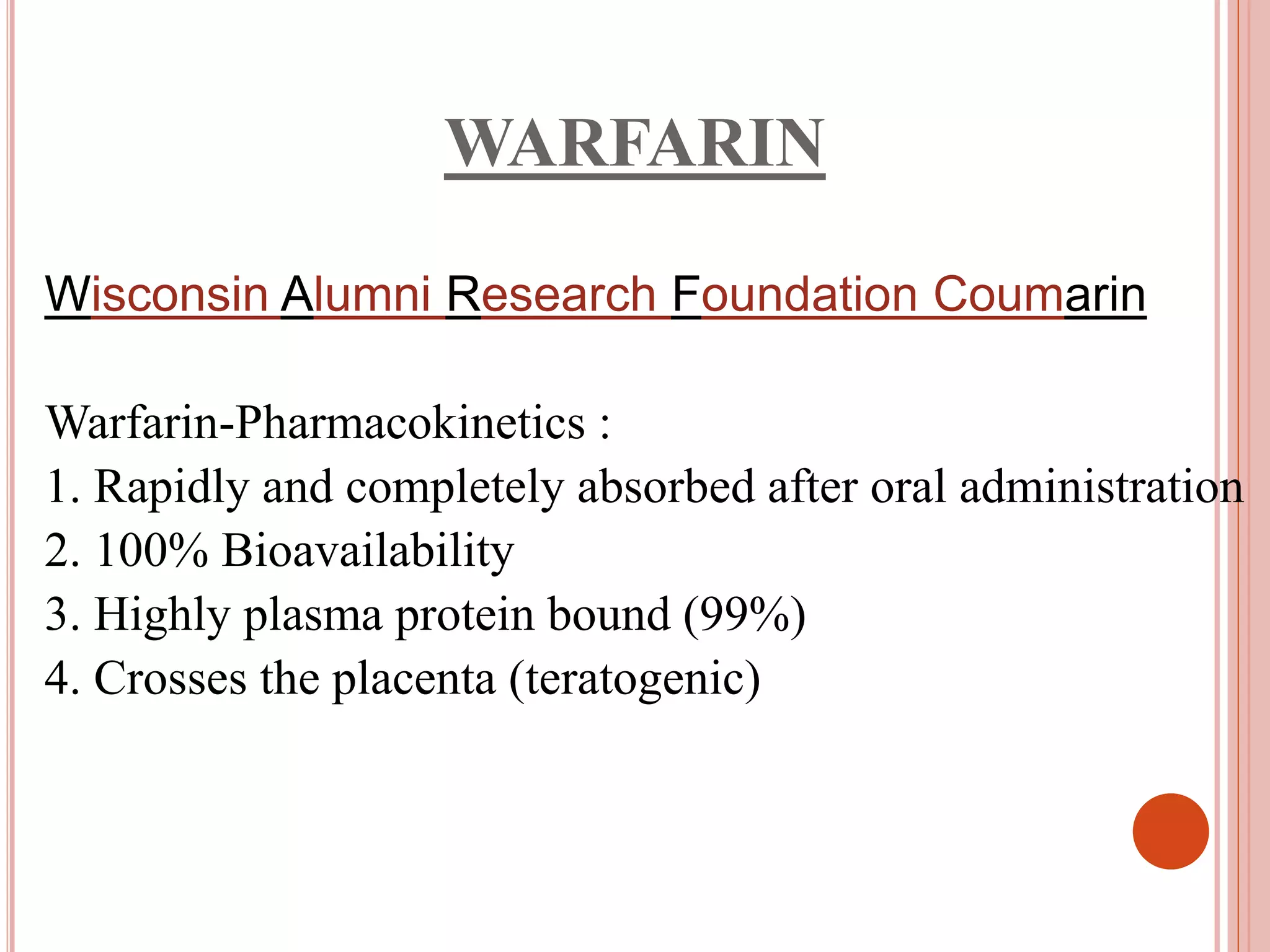 WARFARIN

Wisconsin Alumni Research Foundation Coumarin

Warfarin-Pharmacokinetics :
1. Rapidly and completely absorbed after oral administration
2. 100% Bioavailability
3. Highly plasma protein bound (99%)
4. Crosses the placenta (teratogenic)